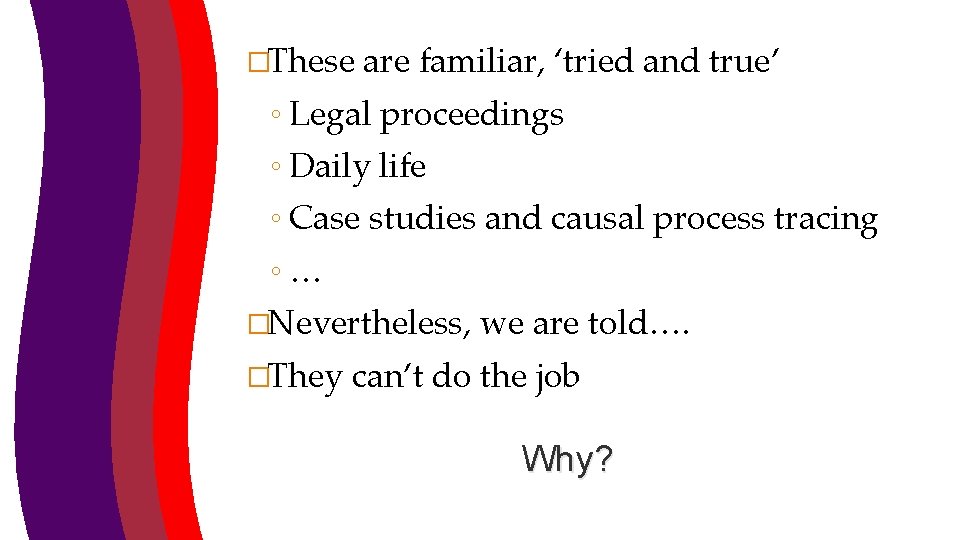 □These are familiar, ‘tried and true’

◦ Legal proceedings

◦ Daily life

◦ Case studies and causal process tracing

◦ …

□Nevertheless, we are told….

□They can’t do the job

Why?